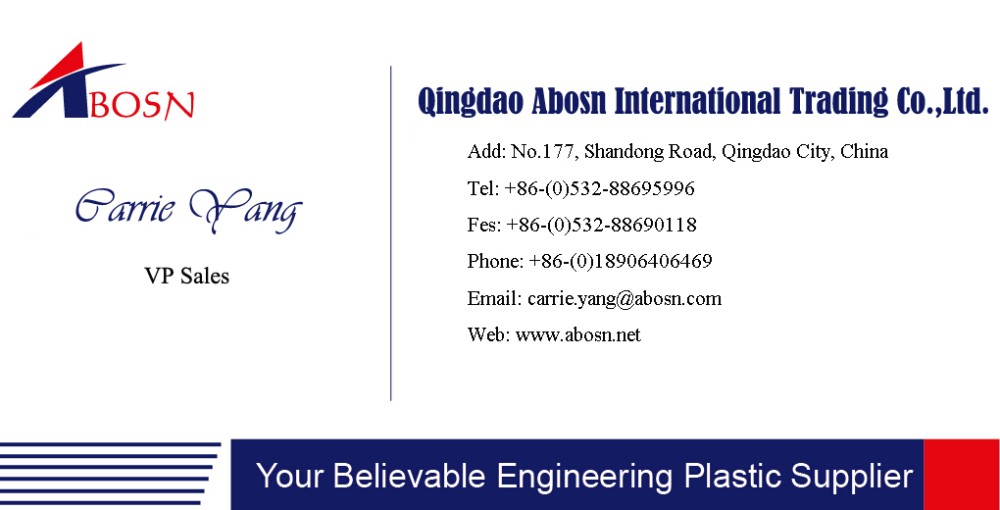 ABOSN

Carrie Yang

VP Sales

Qingdao Abosn International Trading Co.,Ltd.

Add: No.177, Shandong Road, Qingdao City, China

Tel: +86-(0)532-88695996

Fes: +86-(0)532-88690118

Phone: +86-(0)18906406469

Email: carrie.yang@abosn.com

Web: www.abosn.net

Your Believable Engineering Plastic Supplier